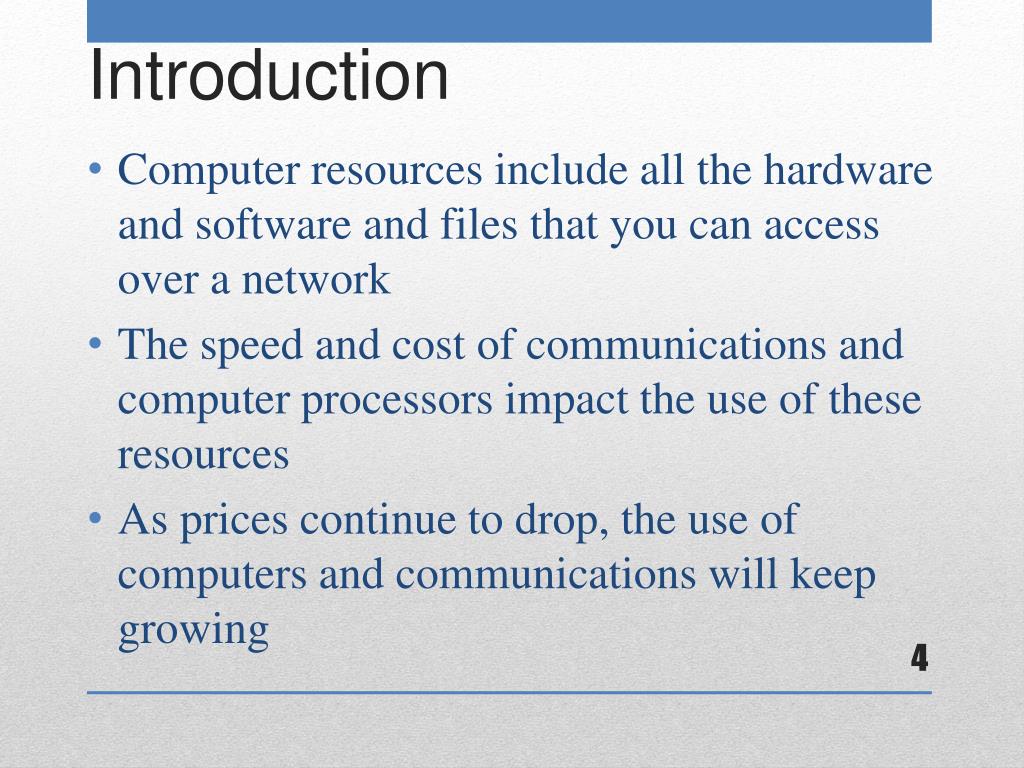 Introduction

• Computer resources include all the hardware and software and files that you can access over a network
• The speed and cost of communications and computer processors impact the use of these resources
• As prices continue to drop, the use of computers and communications will keep growing

4